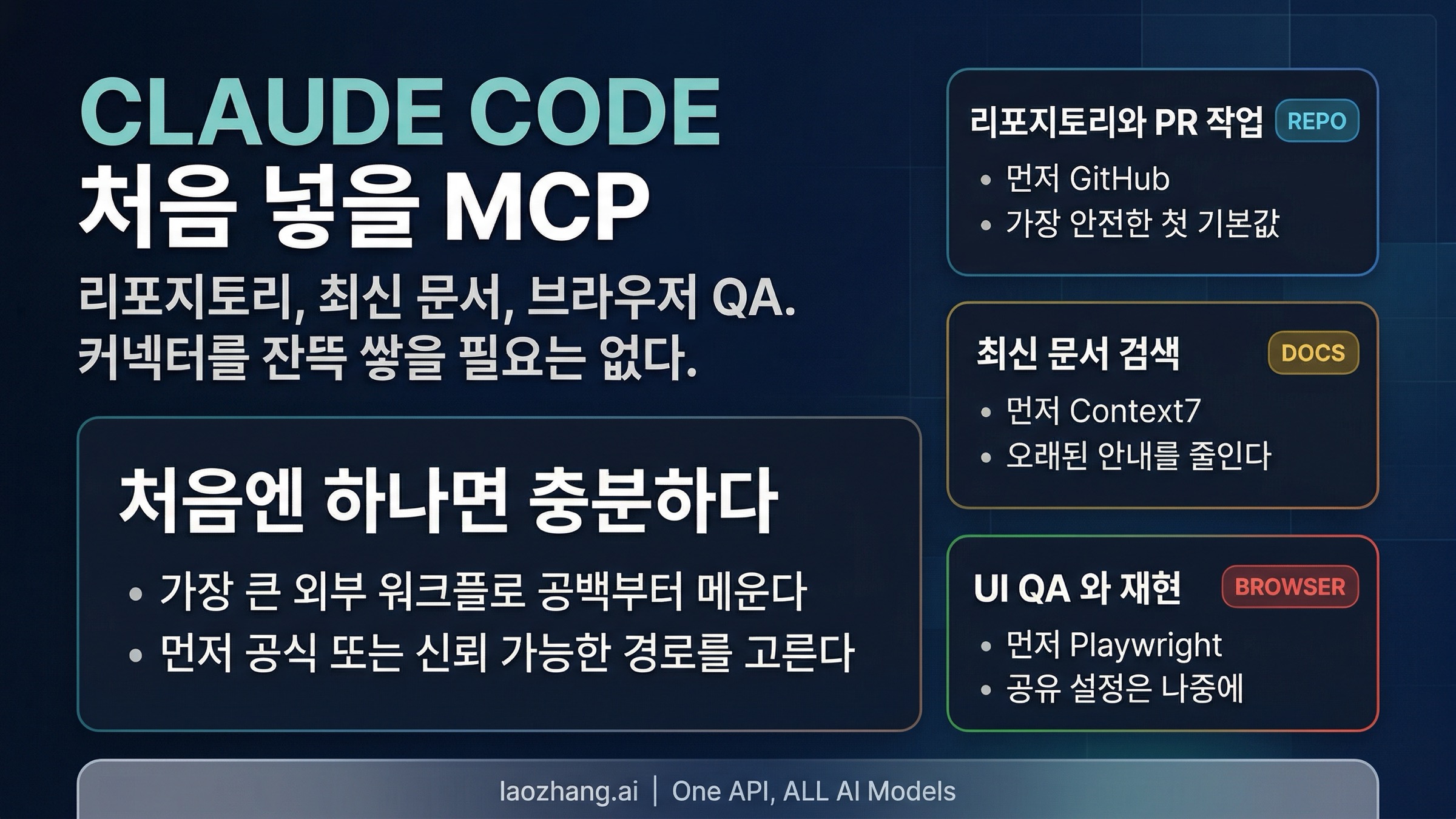 CLAUDE CODE
처음 넣을 MCP

리포지토리, 최신 문서, 브라우저 QA.
커넥터를 잔뜩 쌓을 필요는 없다.

처음엔 하나면 충분하다

• 가장 큰 외부 워크플로 공백부터 메운다
• 먼저 공식 또는 신뢰 가능한 경로를 고른다

리포지토리와 PR 작업 REPO
• 먼저 GitHub
• 가장 안전한 첫 기본값

최신 문서 검색 DOCS
• 먼저 Context7
• 오래된 안내를 줄인다

UI QA 와 재현 BROWSER
• 먼저 Playwright
• 공유 설정은 나중에

laozhang.ai | One API, ALL AI Models